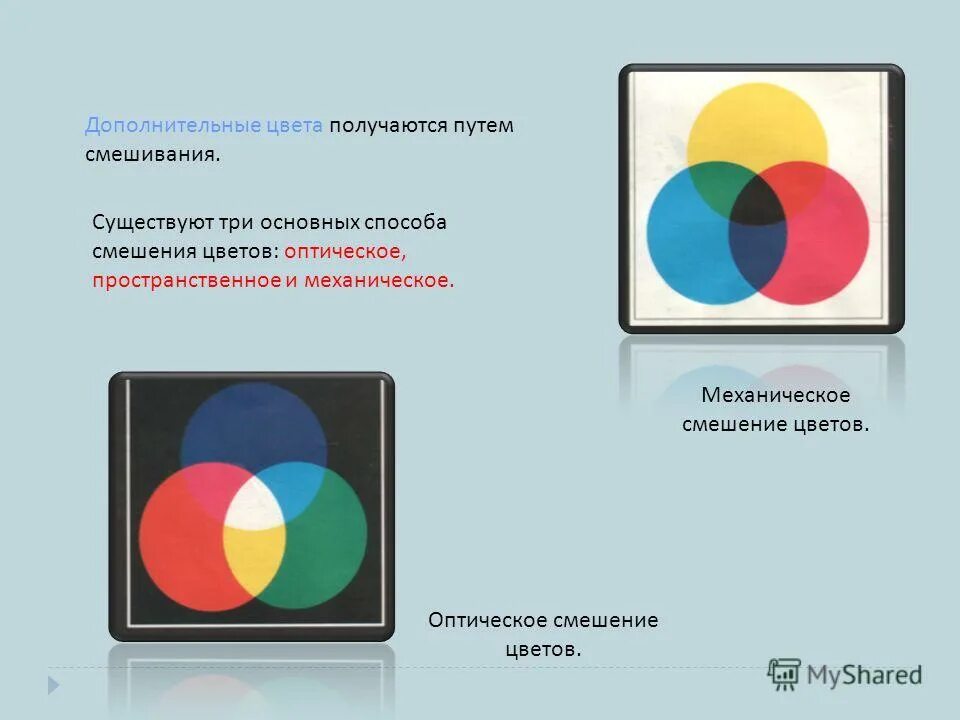 Дополнительные цвета получаются путем смешивания.

Существуют три основных способа смешения цветов: оптическое, пространственное и механическое.

Механическое смешение цветов.

Оптическое смешение цветов.

MyShared